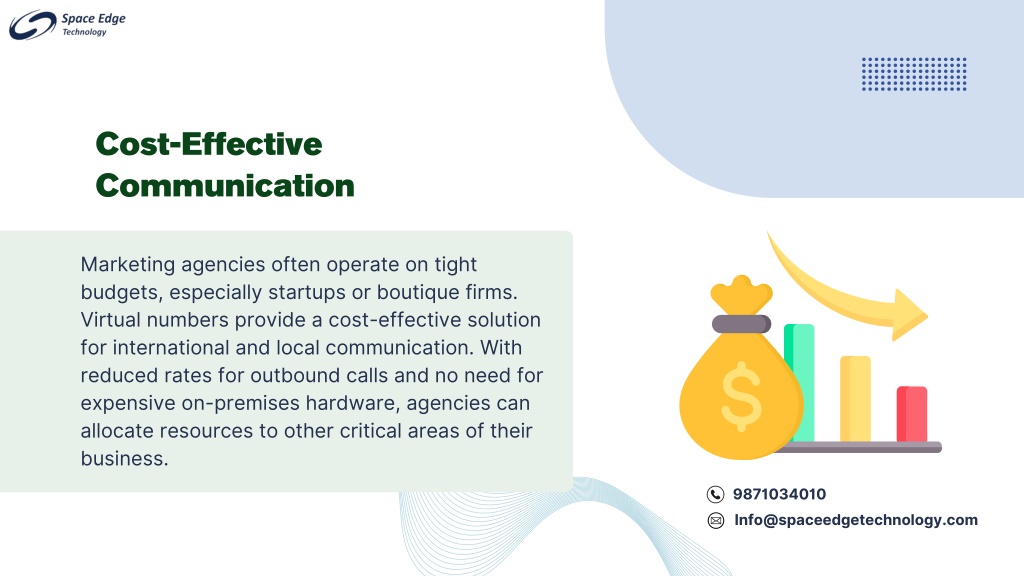 Space Edge
Technology

Cost-Effective Communication

Marketing agencies often operate on tight budgets, especially startups or boutique firms. Virtual numbers provide a cost-effective solution for international and local communication. With reduced rates for outbound calls and no need for expensive on-premises hardware, agencies can allocate resources to other critical areas of their business.

$

9871034010
Info@spaceedgetechnology.com